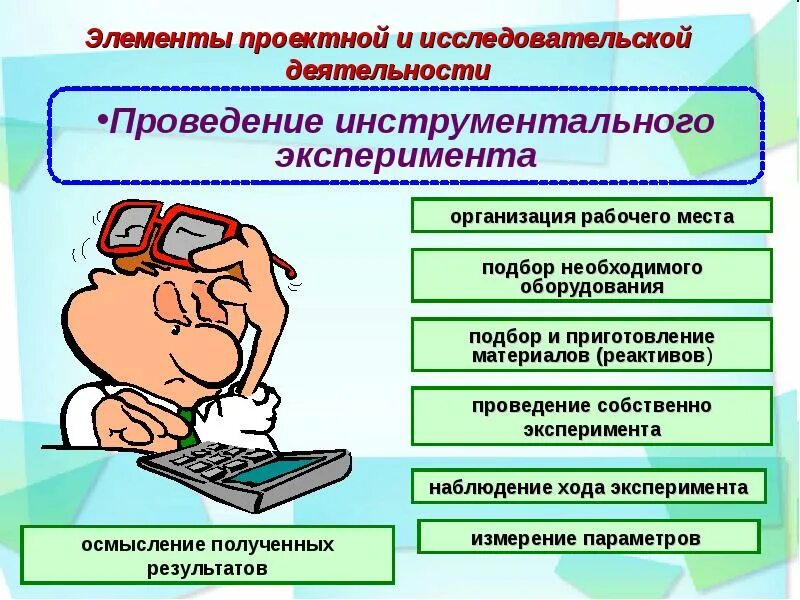 Элементы проектной и исследовательской деятельности

•Проведение инструментального эксперимента

организация рабочего места

подбор необходимого оборудования

подбор и приготовление материалов (реактивов)

проведение собственно эксперимента

наблюдение хода эксперимента

измерение параметров

осмысление полученных результатов